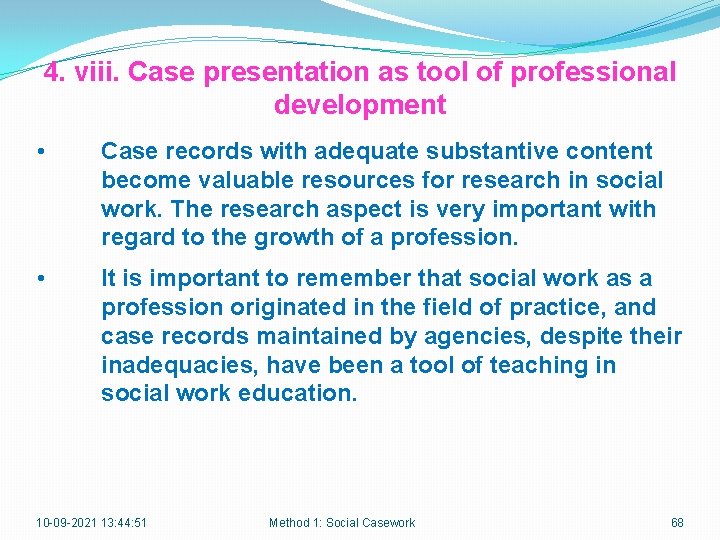 4. viii. Case presentation as tool of professional development

• Case records with adequate substantive content become valuable resources for research in social work. The research aspect is very important with regard to the growth of a profession.

• It is important to remember that social work as a profession originated in the field of practice, and case records maintained by agencies, despite their inadequacies, have been a tool of teaching in social work education.

10-09-2021 13:44:51 Method 1: Social Casework 68